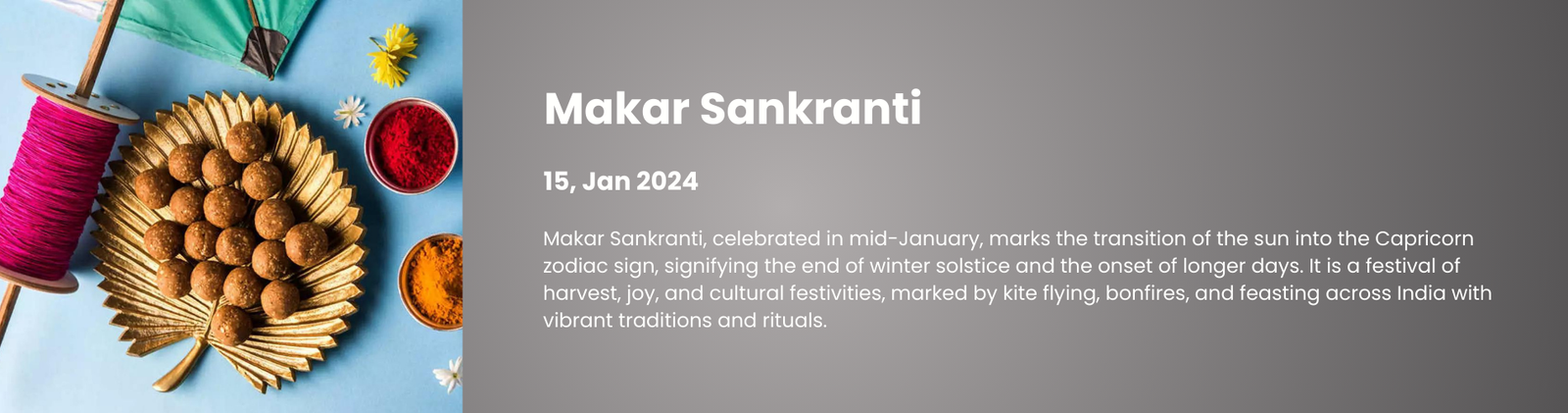 Makar Sankranti

15, Jan 2024

Makar Sankranti, celebrated in mid-January, marks the transition of the sun into the Capricorn zodiac sign, signifying the end of winter solstice and the onset of longer days. It is a festival of harvest, joy, and cultural festivities, marked by kite flying, bonfires, and feasting across India with vibrant traditions and rituals.